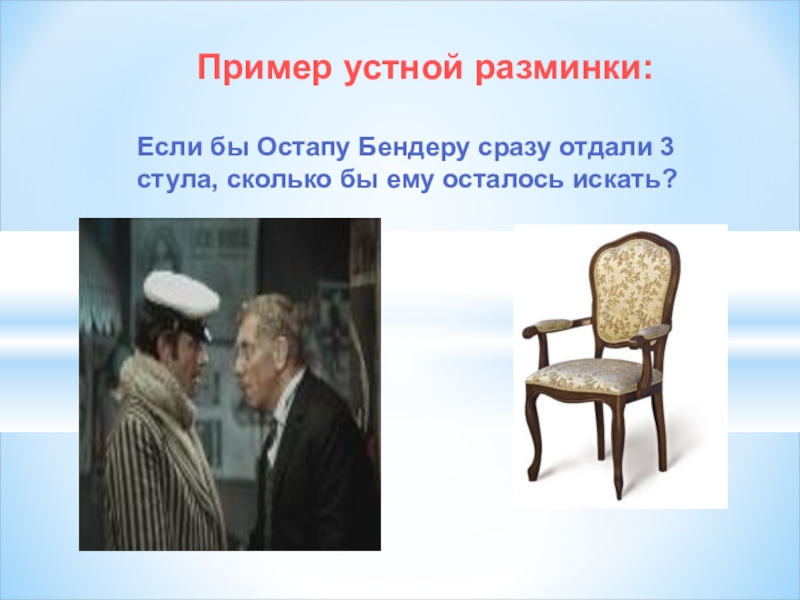 Пример устной разминки:

Если бы Остапу Бендеру сразу отдали 3 стула, сколько бы ему осталось искать?